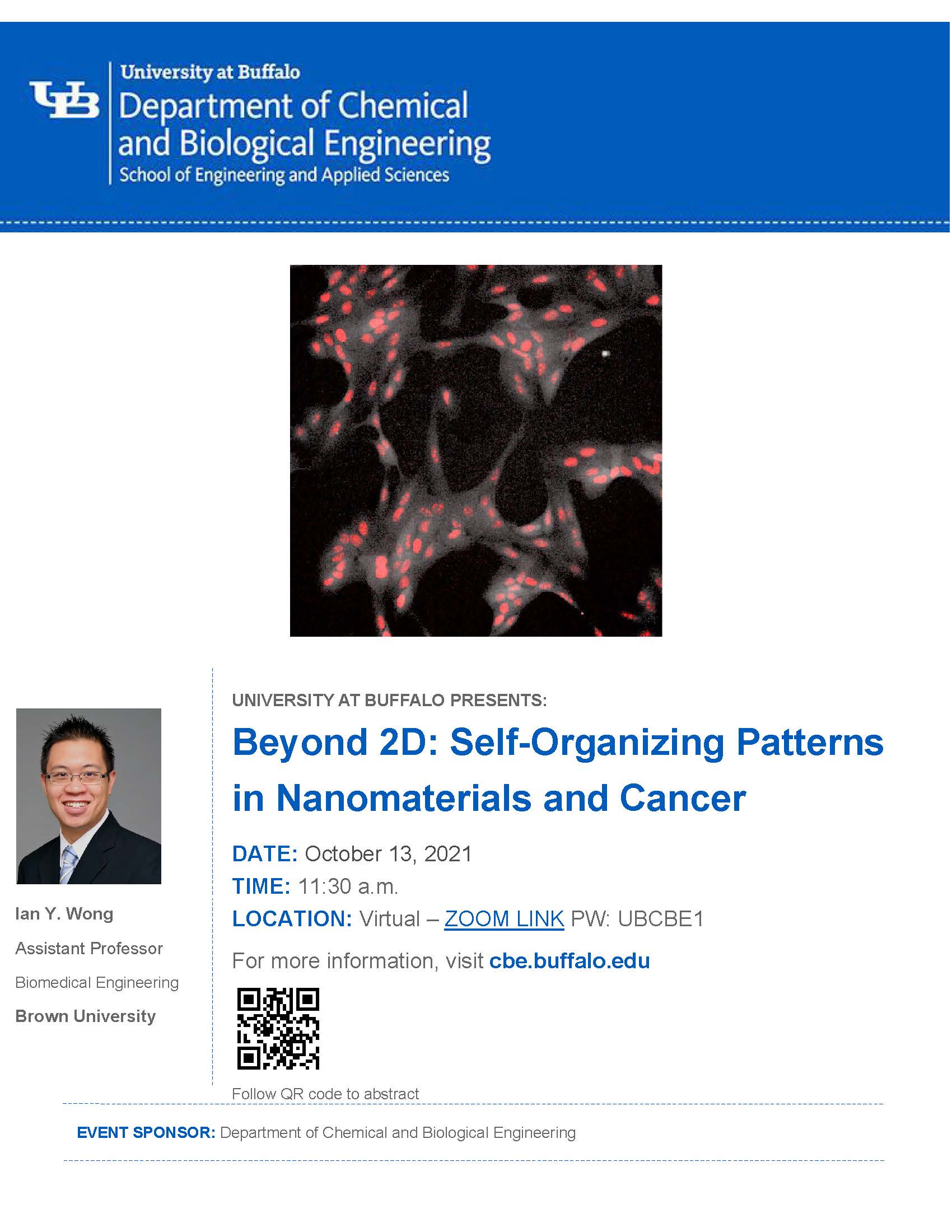 UB University at Buffalo
Department of Chemical and Biological Engineering
School of Engineering and Applied Sciences

Ian Y. Wong
Assistant Professor
Biomedical Engineering
Brown University

UNIVERSITY AT BUFFALO PRESENTS:

Beyond 2D: Self-Organizing Patterns in Nanomaterials and Cancer

DATE: October 13, 2021
TIME: 11:30 a.m.
LOCATION: Virtual – ZOOM LINK PW: UBCBE1

For more information, visit cbe.buffalo.edu

Follow QR code to abstract

EVENT SPONSOR: Department of Chemical and Biological Engineering